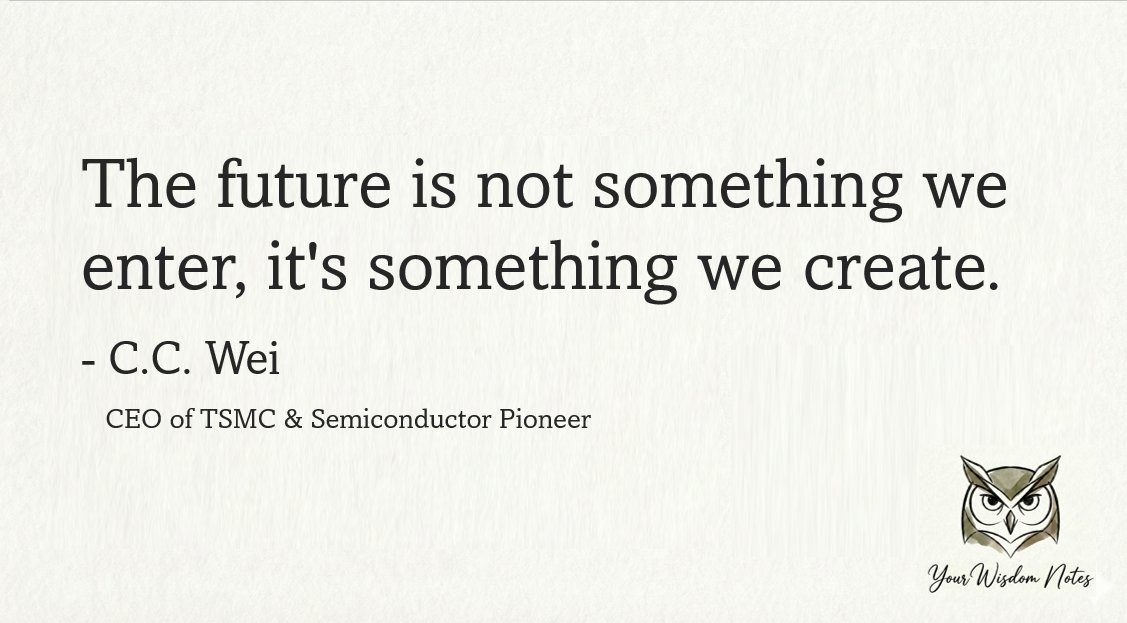 The future is not something we enter, it's something we create.

- C.C. Wei

CEO of TSMC & Semiconductor Pioneer

Your Wisdom Notes